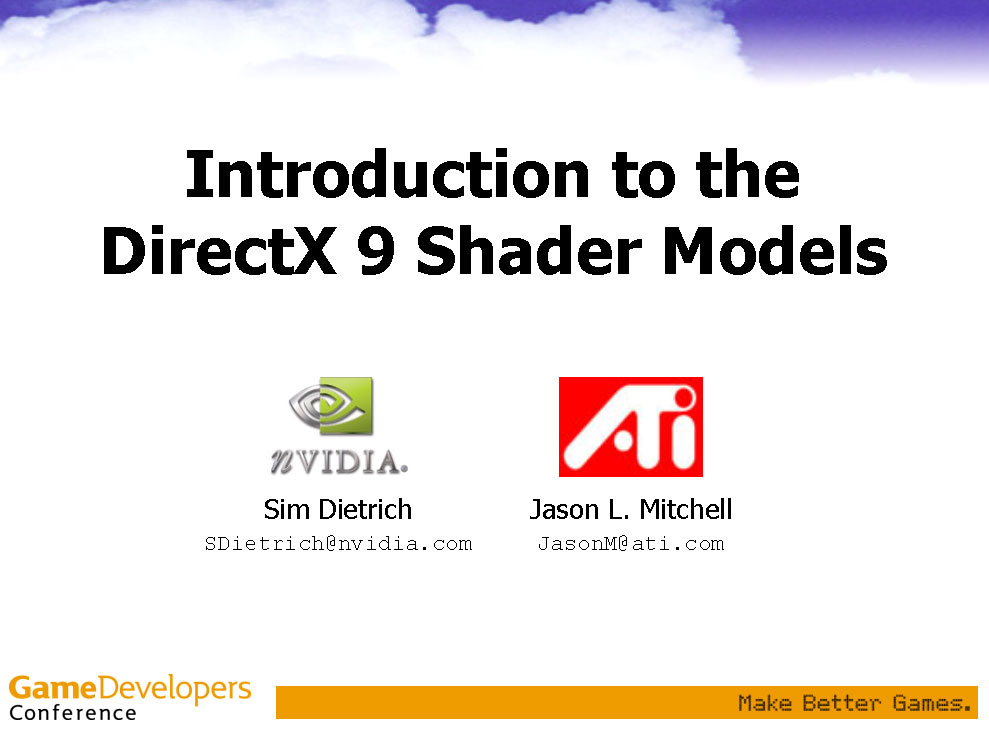 Introduction to the DirectX 9 Shader Models

nVIDIA.

Sim Dietrich
SDietrich@nvidia.com

ATi

Jason L. Mitchell
JasonM@ati.com

GameDevelopers Conference

Make Better Games.